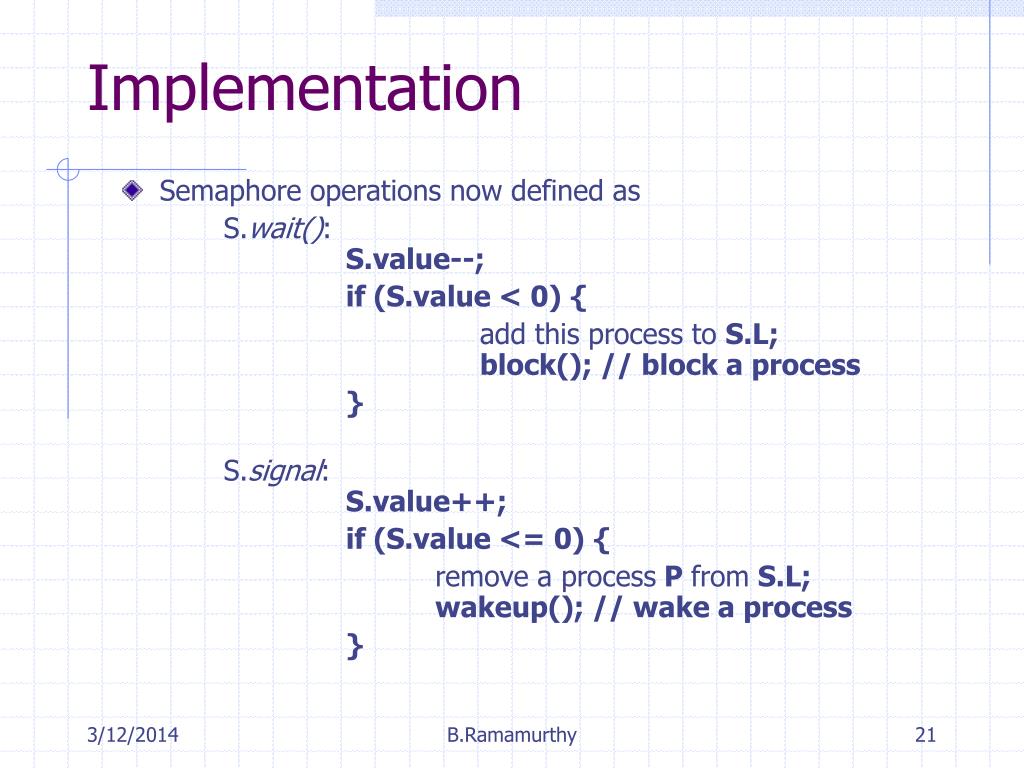 Implementation

Semaphore operations now defined as

S.wait():

S.value--;

if (S.value < 0) {

add this process to S.L;

block(); // block a process

}

S.signal:

S.value++;

if (S.value <= 0) {

remove a process P from S.L;

wakeup(); // wake a process

}

3/12/2014

B.Ramamurthy

21